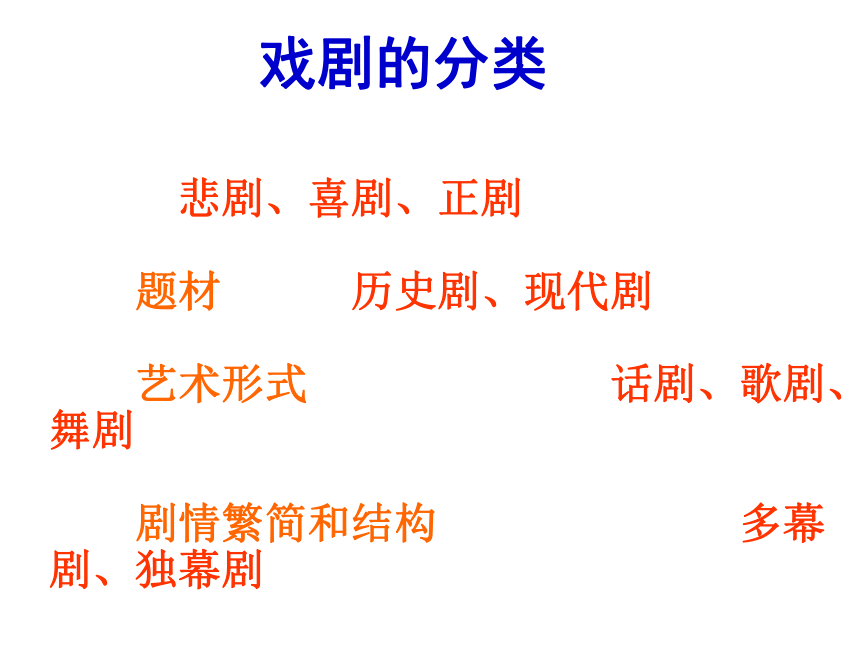 戏剧的分类

悲剧、喜剧、正剧

题材 历史剧、现代剧

艺术形式 话剧、歌剧、舞剧

剧情繁简和结构 多幕剧、独幕剧